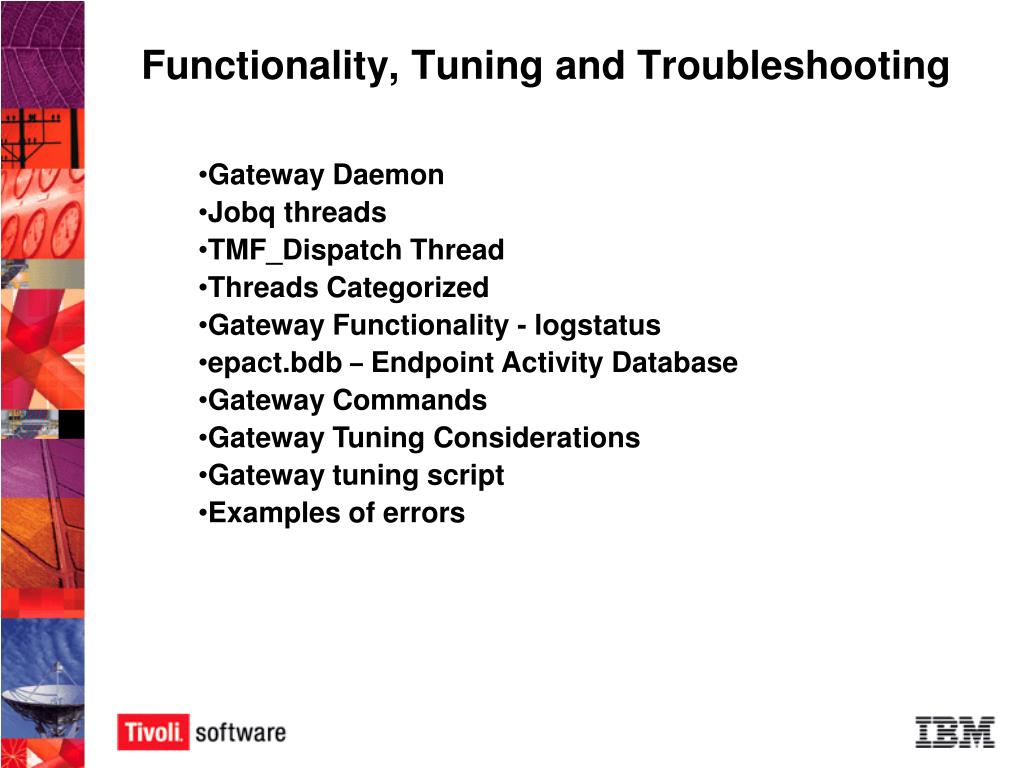 Functionality, Tuning and Troubleshooting

•Gateway Daemon
•Jobq threads
•TMF_Dispatch Thread
•Threads Categorized
•Gateway Functionality - logstatus
•epact.bdb – Endpoint Activity Database
•Gateway Commands
•Gateway Tuning Considerations
•Gateway tuning script
•Examples of errors

Tivoli. software

IBM